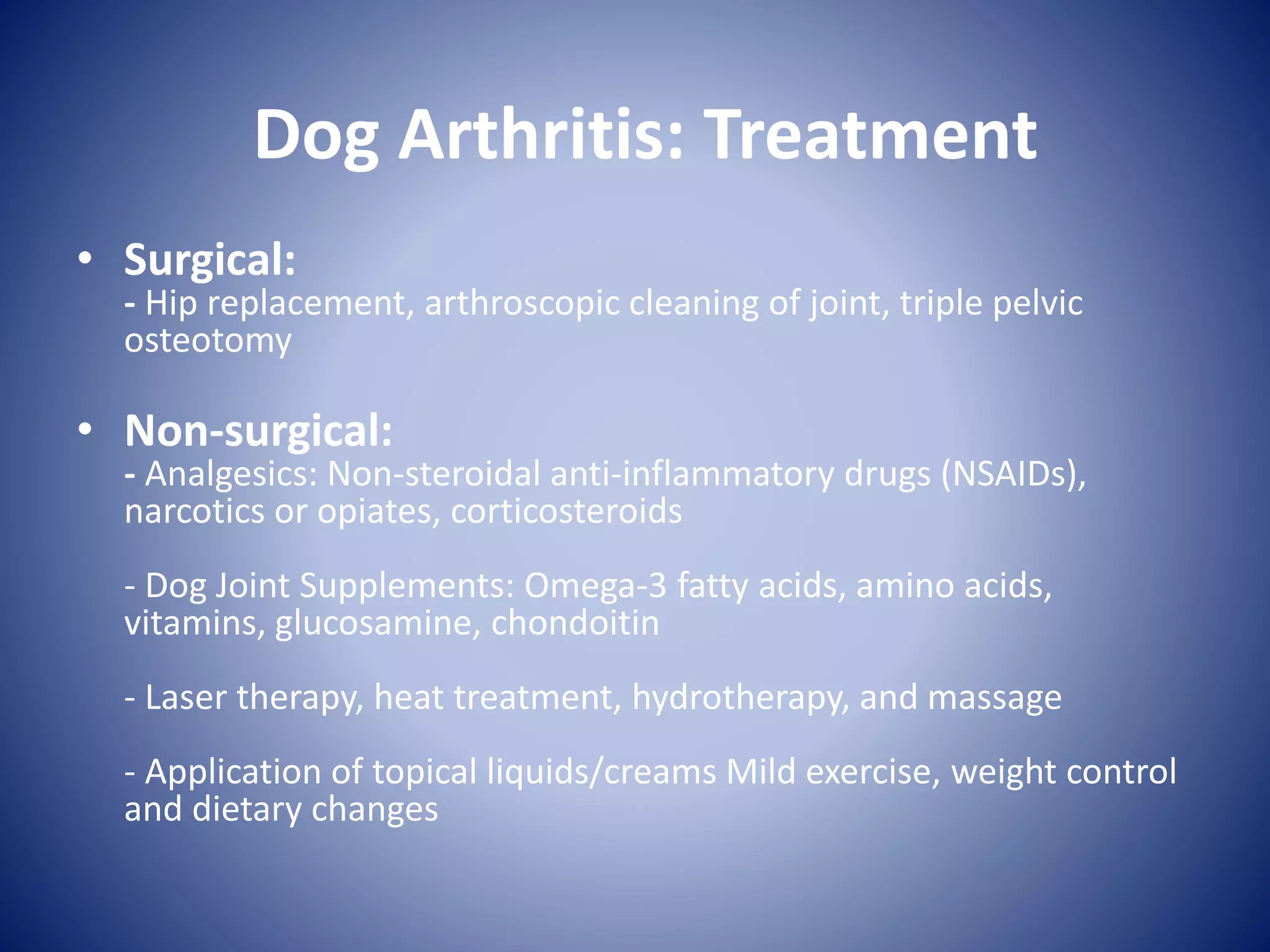 Dog Arthritis: Treatment

• Surgical:
- Hip replacement, arthroscopic cleaning of joint, triple pelvic osteotomy

• Non-surgical:
- Analgesics: Non-steroidal anti-inflammatory drugs (NSAIDs), narcotics or opiates, corticosteroids

- Dog Joint Supplements: Omega-3 fatty acids, amino acids, vitamins, glucosamine, chondoitin

- Laser therapy, heat treatment, hydrotherapy, and massage

- Application of topical liquids/creams Mild exercise, weight control and dietary changes